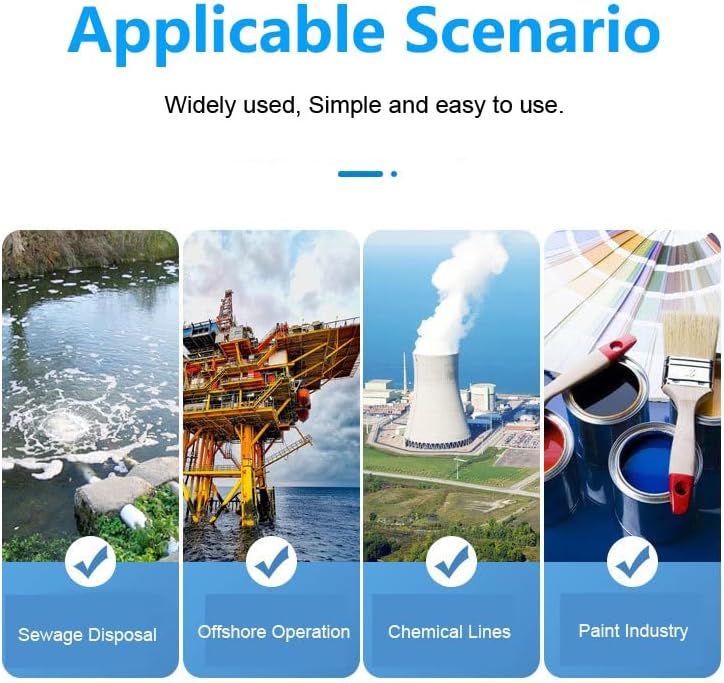 Applicable Scenario

Widely used, Simple and easy to use.

Sewage Disposal

Offshore Operation

Chemical Lines

Paint Industry